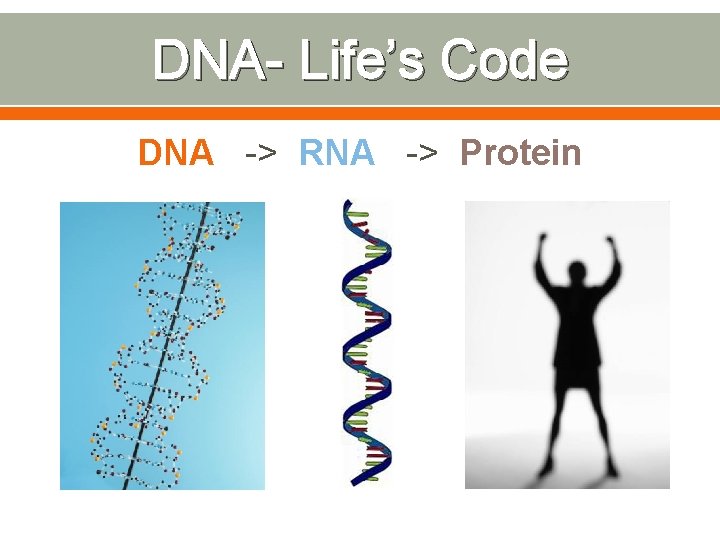 DNA- Life's Code

DNA -> RNA -> Protein